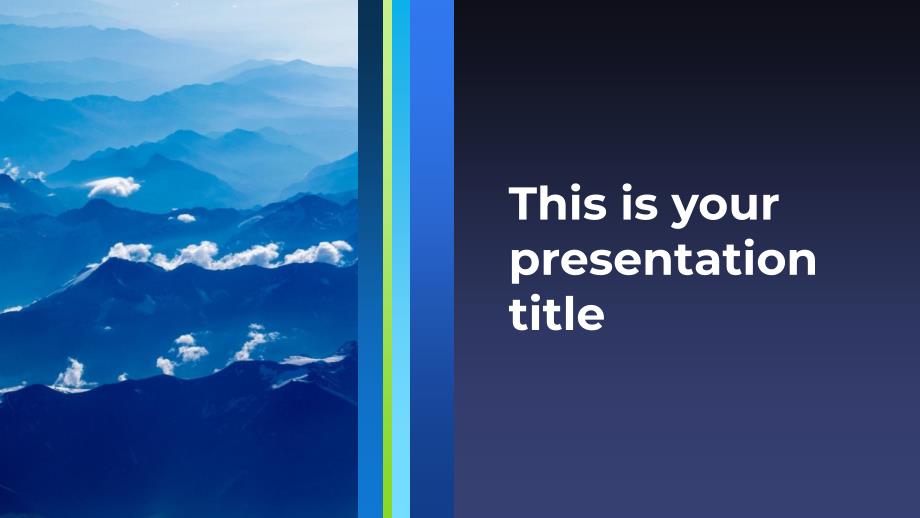 This is your presentation title